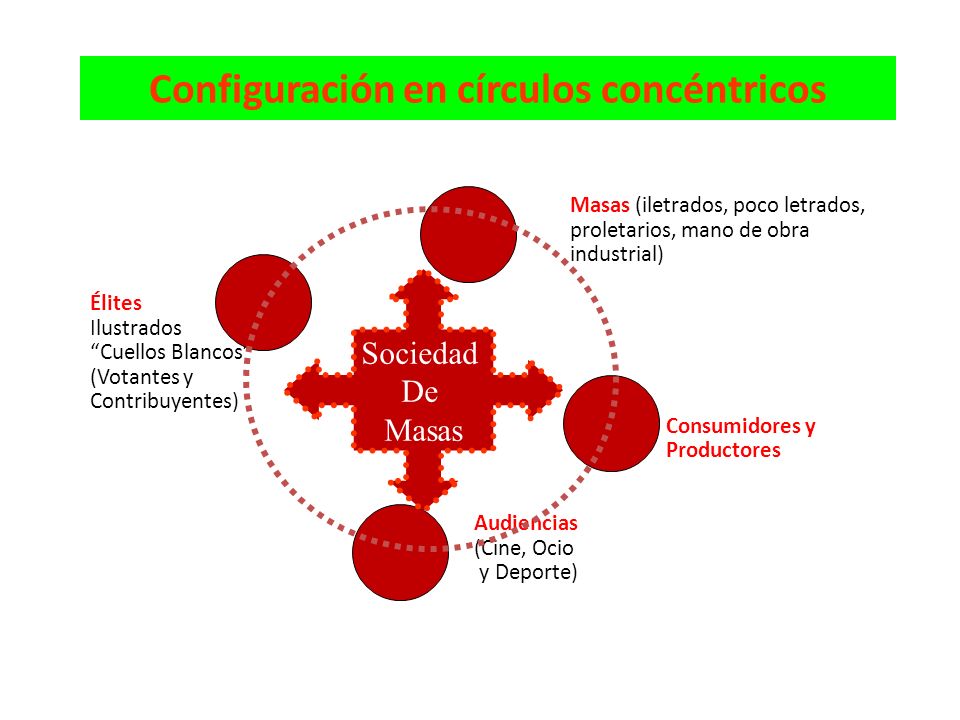 Configuración en círculos concéntricos

Masas (iletrados, poco letrados, proletarios, mano de obra industrial)

Élites
Ilustrados
“Cuellos Blancos”
(Votantes y Contribuyentes)

Sociedad De Masas

Consumidores y Productores

Audiencias
(Cine, Ocio y Deporte)